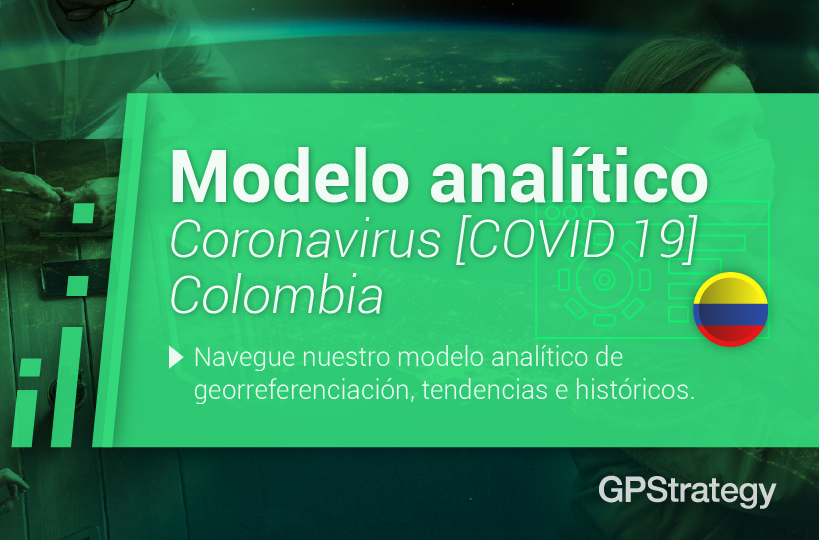 Modelo analítico
Coronavirus [COVID 19] Colombia

Navegue nuestro modelo analítico de georreferenciación, tendencias e históricos.

GPStrategy